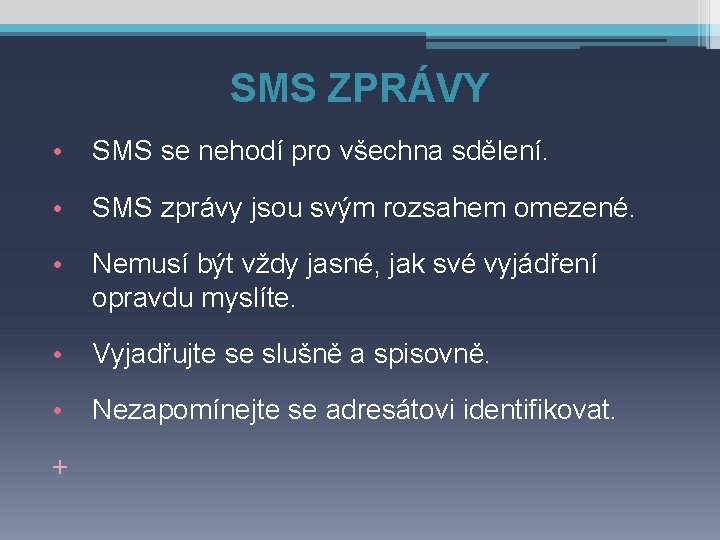 SMS ZPRÁVY

• SMS se nehodí pro všechna sdělení.

• SMS zprávy jsou svým rozsahem omezené.

• Nemusí být vždy jasné, jak své vyjádření opravdu myslíte.

• Vyjadřujte se slušně a spisovně.

• Nezapomínejte se adresátovi identifikovat.

+